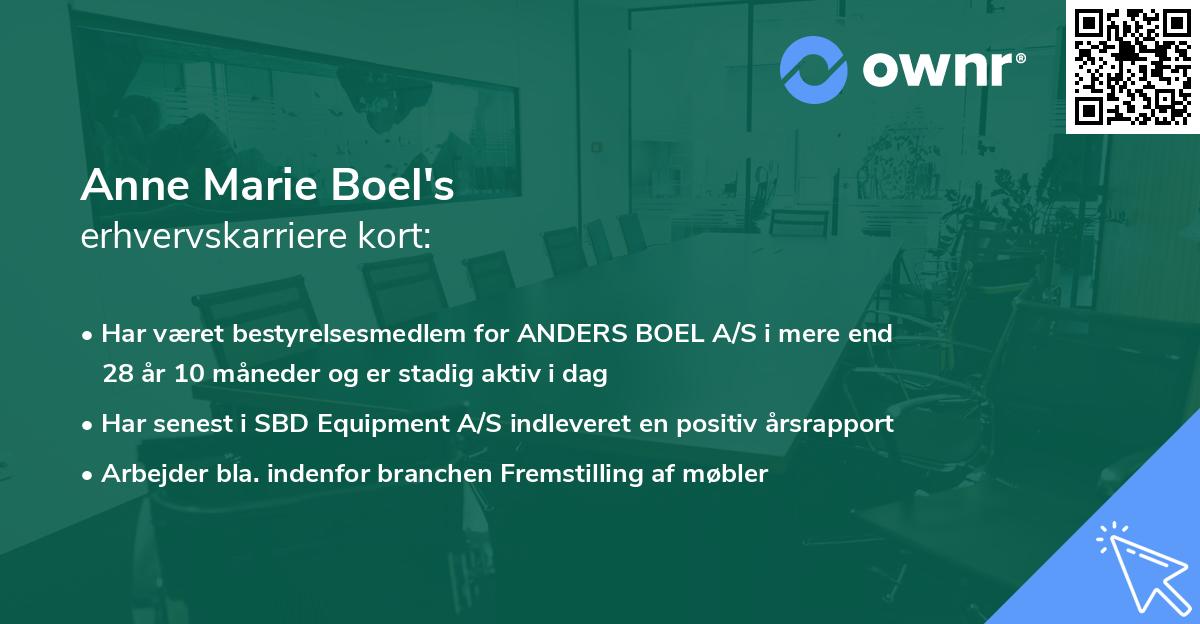 ownr®

Anne Marie Boel's
erhvervskarriere kort:

• Har været bestyrelsesmedlem for ANDERS BOEL A/S i mere end 28 år 10 måneder og er stadig aktiv i dag

• Har senest i SBD Equipment A/S indleveret en positiv årsrapport

• Arbejder bla. indenfor branchen Fremstilling af møbler